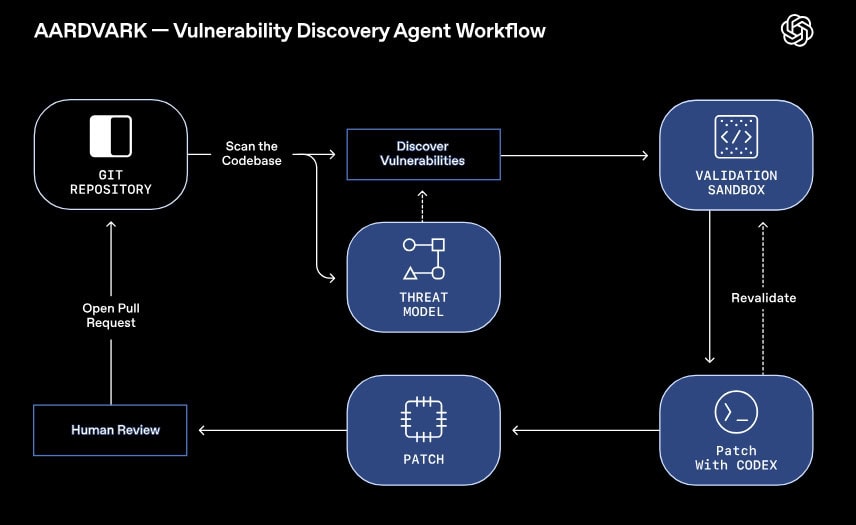 AARDVARK — Vulnerability Discovery Agent Workflow

GIT REPOSITORY

Scan the Codebase

Discover Vulnerabilities

VALIDATION SANDBOX

THREAT MODEL

Open Pull Request

Revalidate

Human Review

PATCH

Patch With CODEX